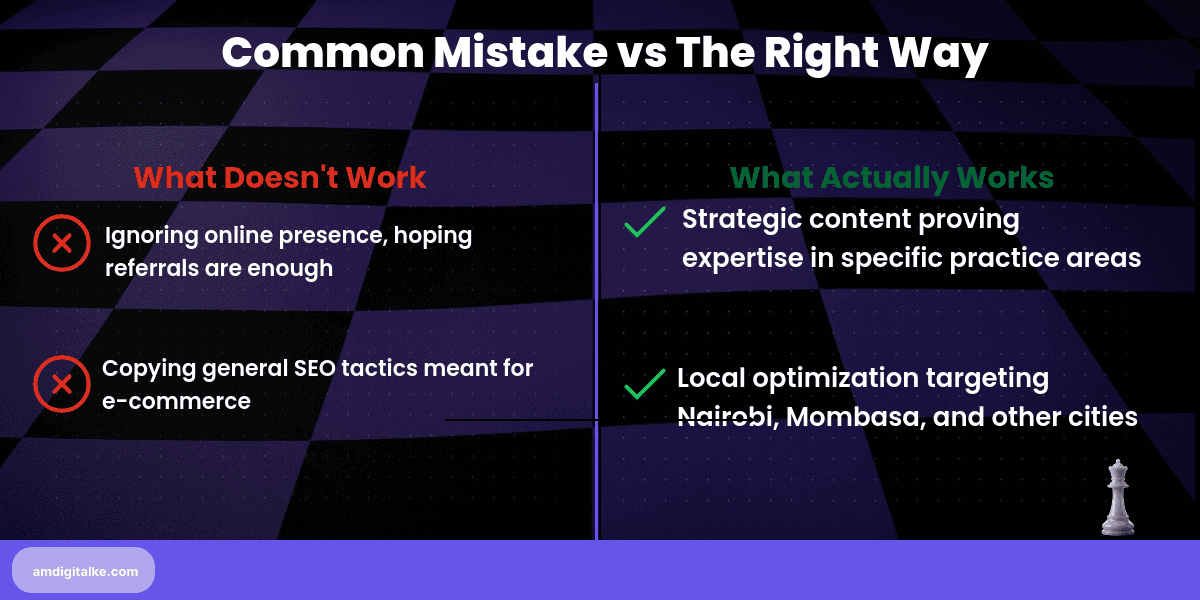 Common Mistake vs The Right Way

What Doesn't Work

Ignoring online presence, hoping referrals are enough

Copying general SEO tactics meant for e-commerce

What Actually Works

Strategic content proving expertise in specific practice areas

Local optimization targeting Nairobi, Mombasa, and other cities

amdigitalke.com